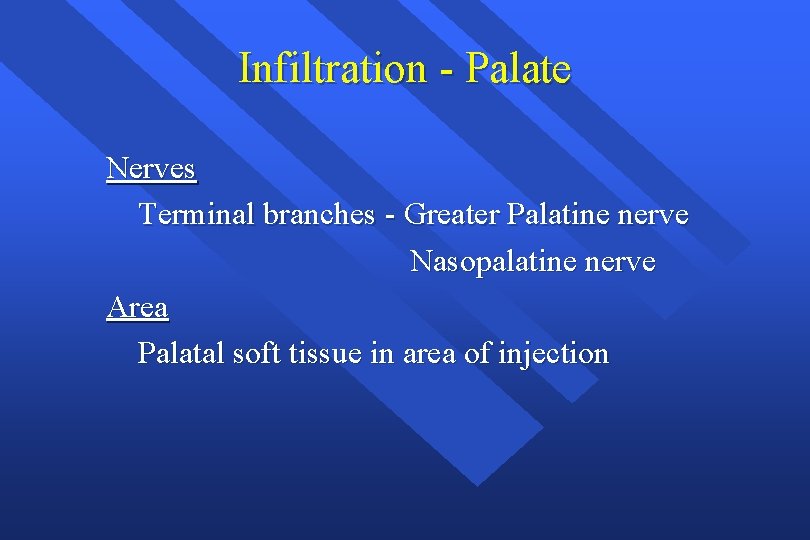 Infiltration - Palate

Nerves

Terminal branches - Greater Palatine nerve

Nasopalatine nerve

Area

Palatal soft tissue in area of injection